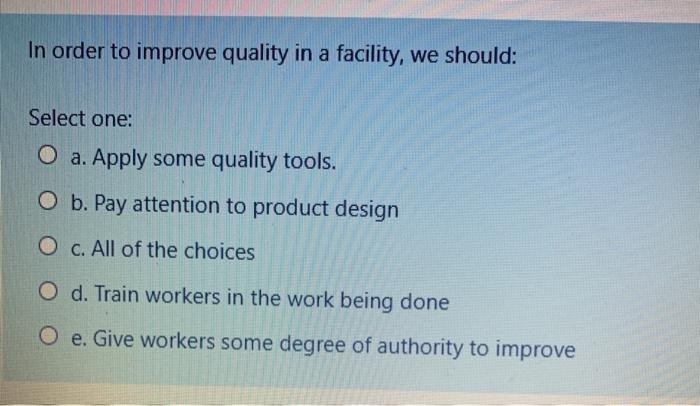 In order to improve quality in a facility, we should:

Select one:

a. Apply some quality tools.

b. Pay attention to product design

c. All of the choices

d. Train workers in the work being done

e. Give workers some degree of authority to improve